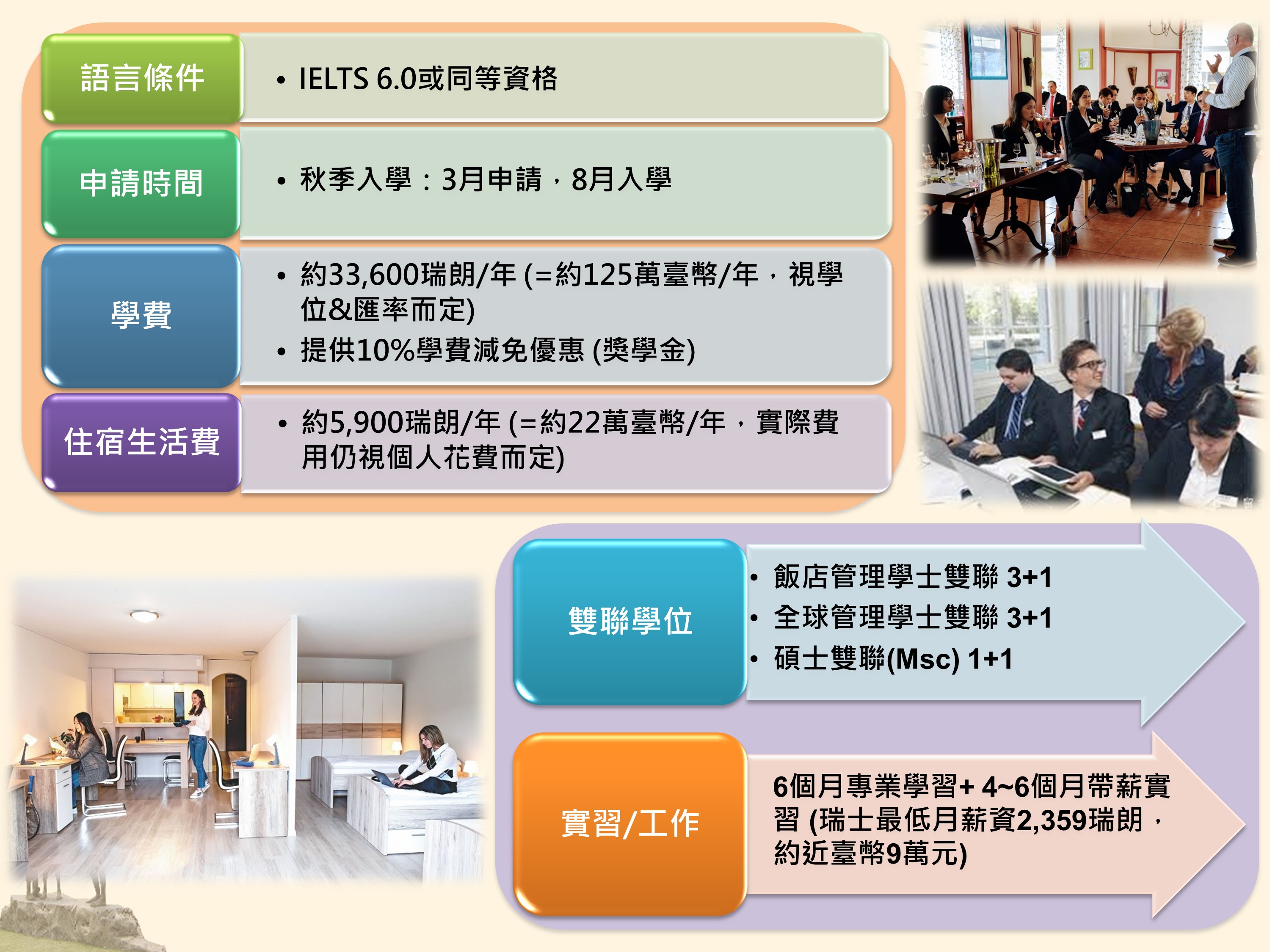 語言條件

• IELTS 6.0或同等資格

申請時間

• 秋季入學：3月申請，8月入學

學費

• 約33,600瑞朗/年 (=約125萬臺幣/年，視學位&匯率而定)
• 提供10%學費減免優惠 (獎學金)

住宿生活費

• 約5,900瑞朗/年 (=約22萬臺幣/年，實際費用仍視個人花費而定)

雙聯學位

• 飯店管理學士雙聯 3+1
• 全球管理學士雙聯 3+1
• 碩士雙聯(Msc) 1+1

實習/工作

6個月專業學習+ 4~6個月帶薪實習 (瑞士最低月薪資2,359瑞朗，約近臺幣9萬元)